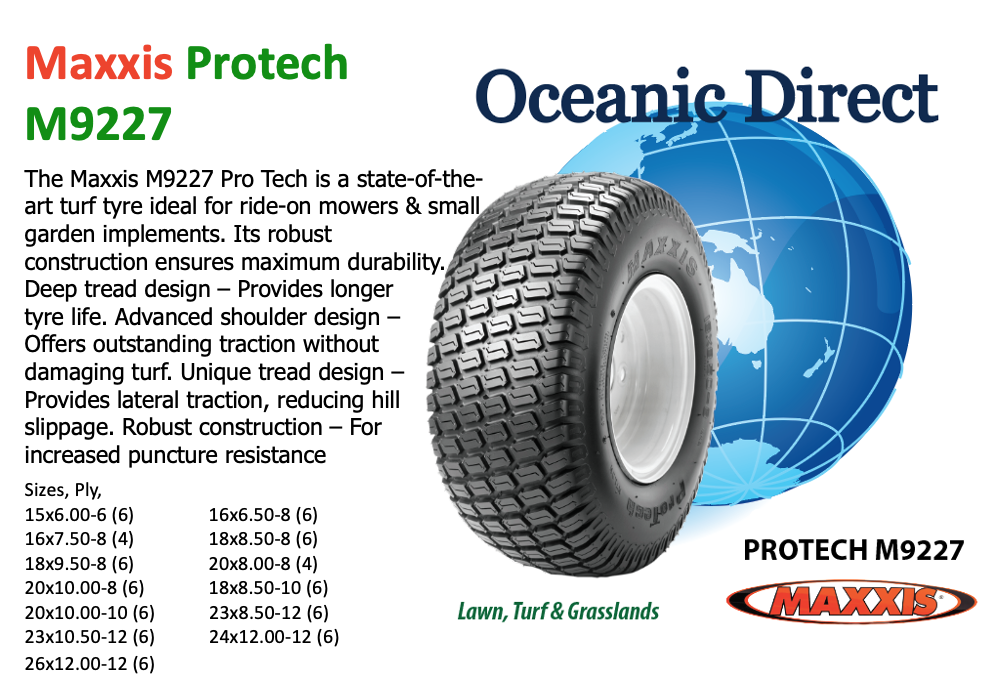 Maxxis Protech
M9227

Oceanic Direct

The Maxxis M9227 Pro Tech is a state-of-the-art turf tyre ideal for ride-on mowers & small garden implements. Its robust construction ensures maximum durability. Deep tread design – Provides longer tyre life. Advanced shoulder design – Offers outstanding traction without damaging turf. Unique tread design – Provides lateral traction, reducing hill slippage. Robust construction – For increased puncture resistance

Sizes, Ply,
15x6.00-6 (6)
16x7.50-8 (4)
18x9.50-8 (6)
20x10.00-8 (6)
20x10.00-10 (6)
23x10.50-12 (6)
26x12.00-12 (6)

16x6.50-8 (6)
18x8.50-8 (6)
20x8.00-8 (4)
18x8.50-10 (6)
23x8.50-12 (6)
24x12.00-12 (6)

MAXXIS

Protech

Lawn, Turf & Grasslands

PROTECH M9227

MAXXIS